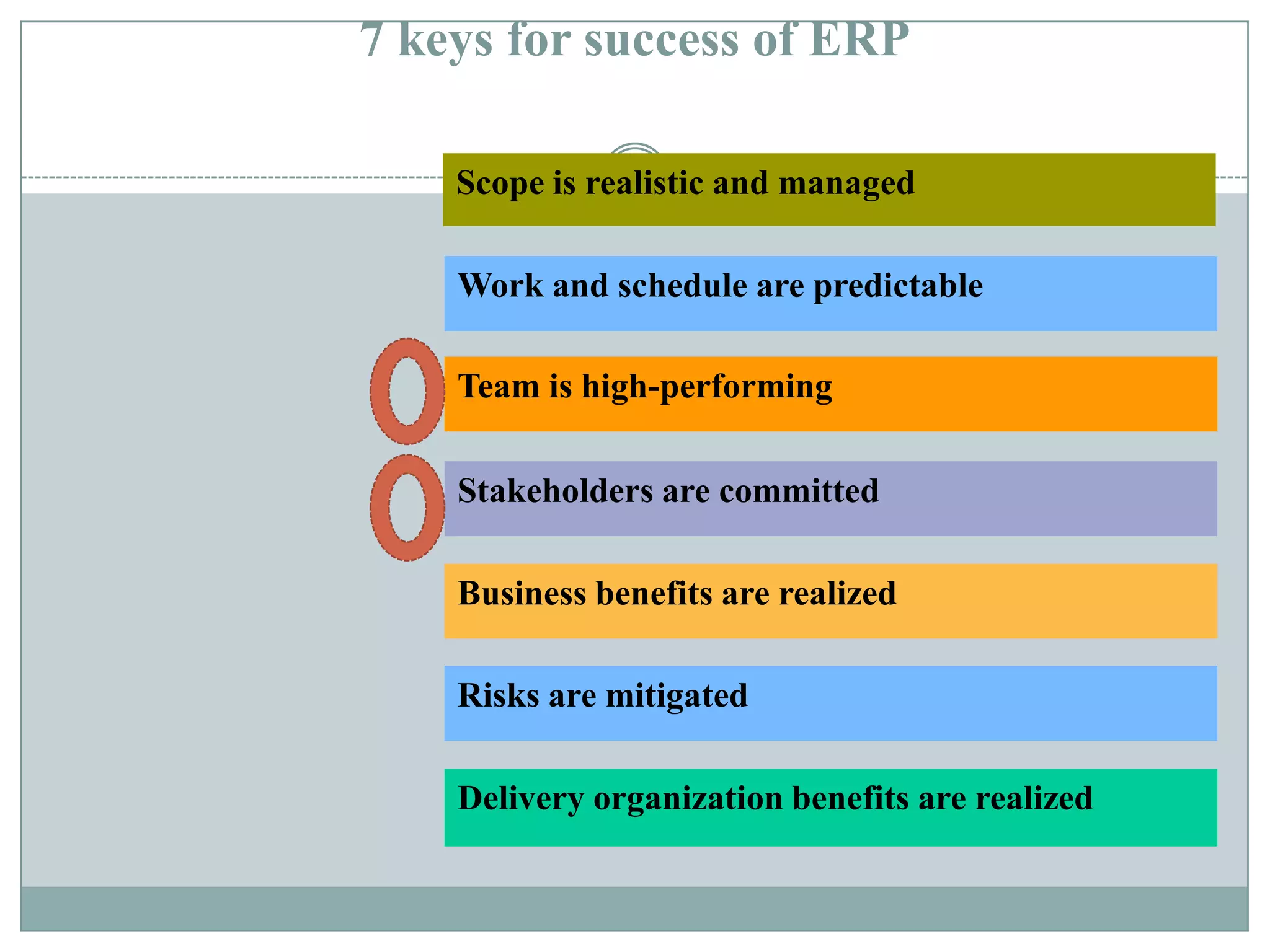 7 keys for success of ERP

Scope is realistic and managed

Work and schedule are predictable

Team is high-performing

Stakeholders are committed

Business benefits are realized

Risks are mitigated

Delivery organization benefits are realized